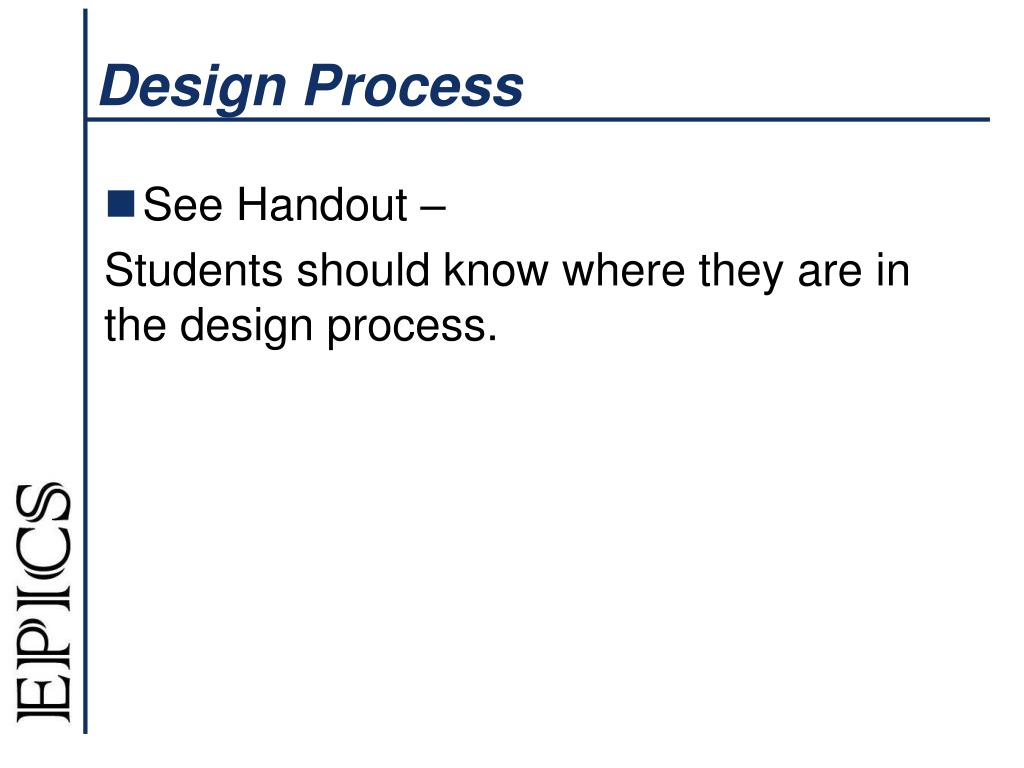 Design Process

See Handout –

Students should know where they are in the design process.

EPICS